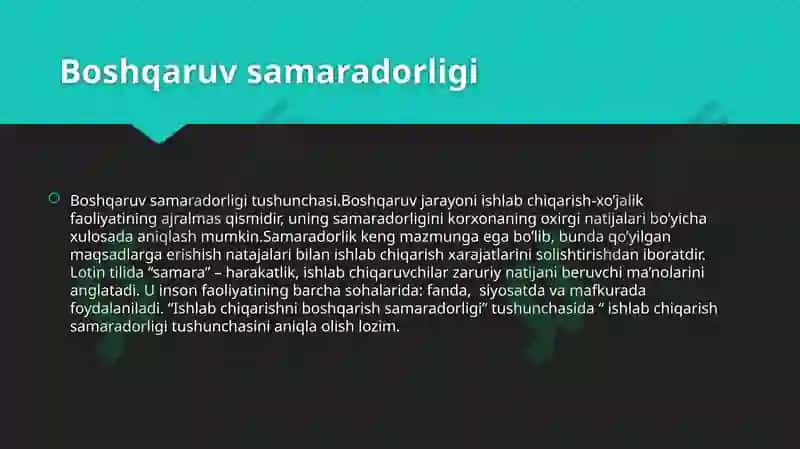 Boshqaruv samaradorligi

Boshqaruv samaradorligi tushunchasi.Boshqaruv jarayoni ishlab chiqarish-xo'jalik faoliyatining ajralmas qismidir, uning samaradorligini korxonaning oxirgi natijalari bo'yicha xulosada aniqlash mumkin.Samaradorlik keng mazmunga ega bo'lib, bunda qo'yilgan maqsadlarga erishish natajalari bilan ishlab chiqarish xarajatlarini solishtirishdan iboratdir. Lotin tilida "samara" – harakatlik, ishlab chiqaruvchilar zaruriy natijani beruvchi ma'nolarini anglatadi. U inson faoliyatining barcha sohalarida: fanda, siyosatda va mafkurada foydalaniladi. "Ishlab chiqarishni boshqarish samaradorligi" tushunchasida " ishlab chiqarish samaradorligi tushunchasini aniqla olish lozim.